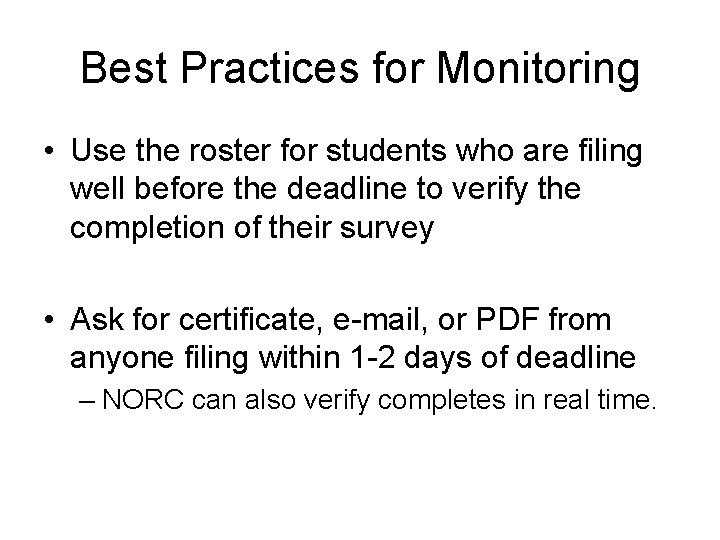 Best Practices for Monitoring

• Use the roster for students who are filing well before the deadline to verify the completion of their survey

• Ask for certificate, e-mail, or PDF from anyone filing within 1-2 days of deadline
– NORC can also verify completes in real time.